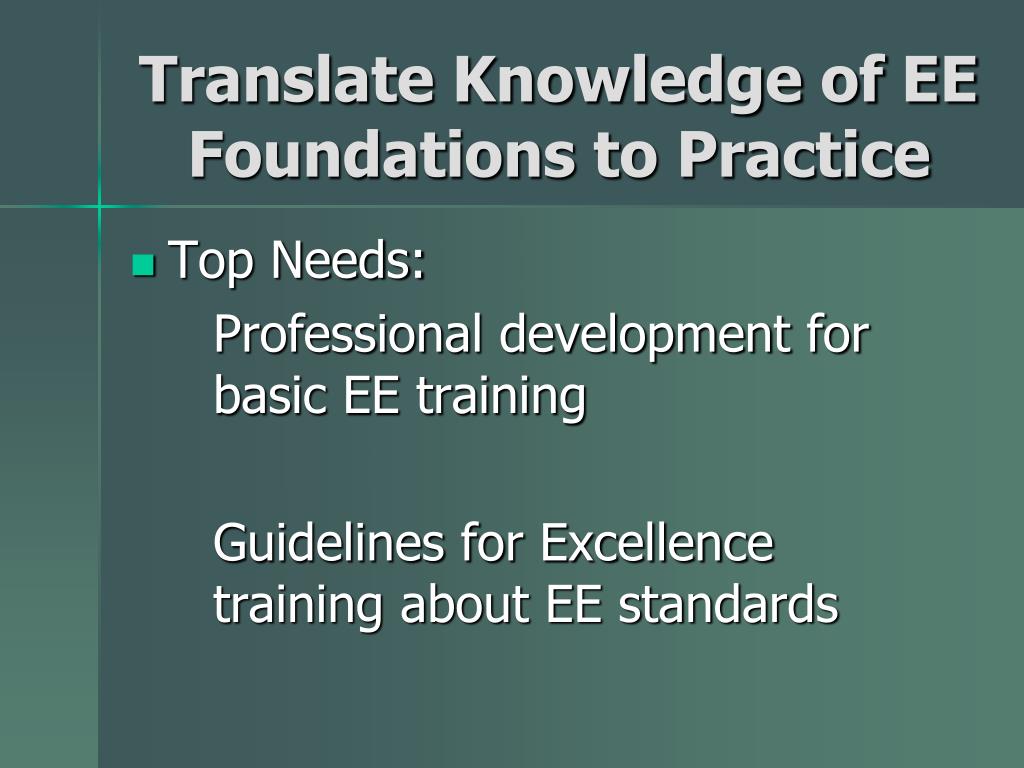 Translate Knowledge of EE Foundations to Practice

Top Needs:

Professional development for basic EE training

Guidelines for Excellence training about EE standards